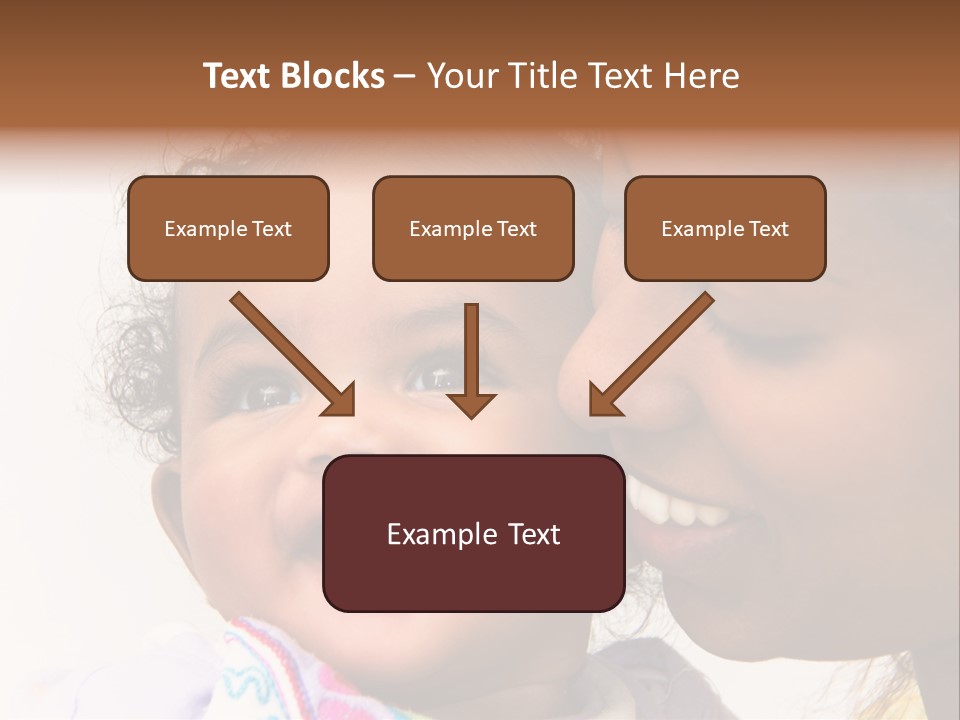 Text Blocks – Your Title Text Here

Example Text

Example Text

Example Text

Example Text